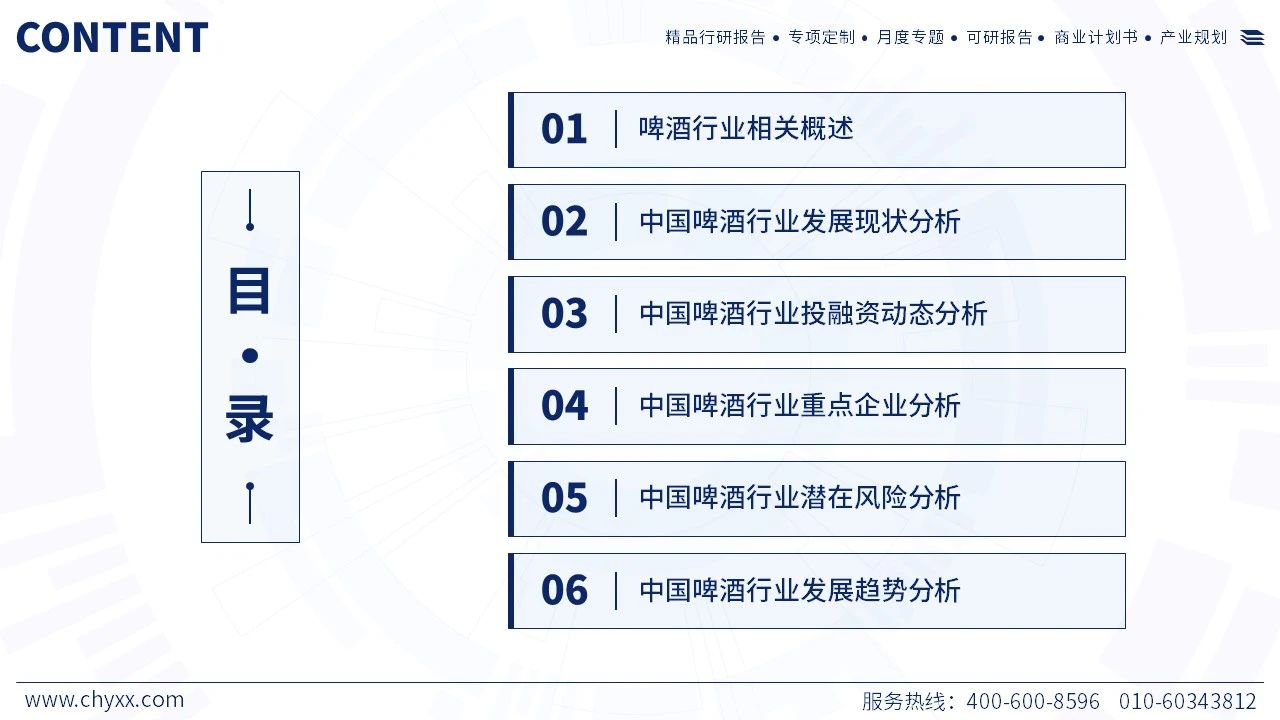 CONTENT

精品行研报告 • 专项定制 • 月度专题 • 可研报告 • 商业计划书 • 产业规划

目
•
录

01 啤酒行业相关概述

02 中国啤酒行业发展现状分析

03 中国啤酒行业投融资动态分析

04 中国啤酒行业重点企业分析

05 中国啤酒行业潜在风险分析

06 中国啤酒行业发展趋势分析

www.chyxx.com

服务热线：400-600-8596 010-60343812